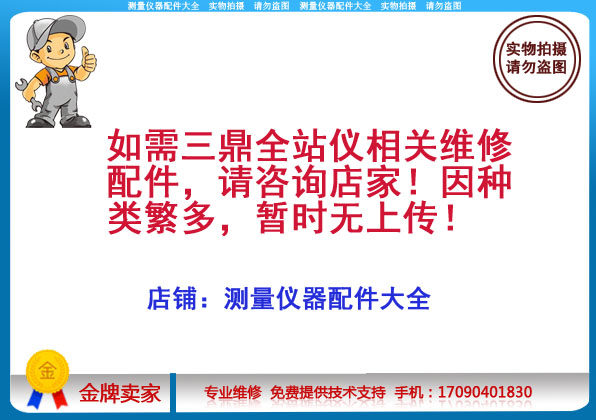 测量仪器配件大全 实物拍摄 请勿盗图 测量仪器配件大全 实物拍摄 请勿盗图

实物拍摄
请勿盗图

如需三鼎全站仪相关维修配件，请咨询店家！因种类繁多，暂时无上传！

店铺：测量仪器配件大全

金

金牌卖家

专业维修 免费提供技术支持 手机：17090401830